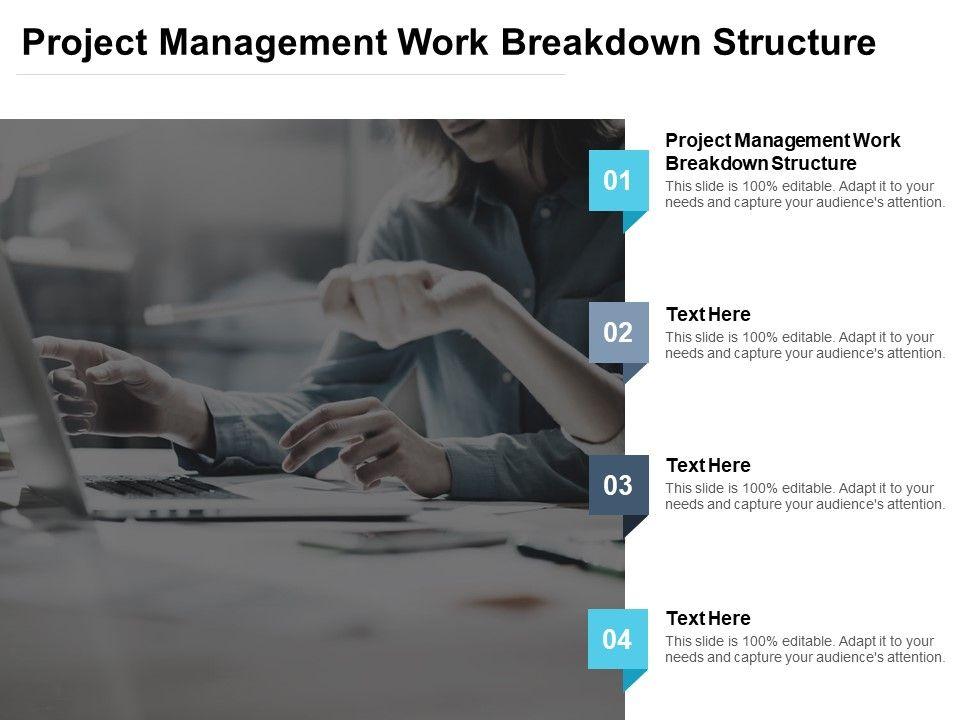 Project Management Work Breakdown Structure

01

Project Management Work Breakdown Structure

This slide is 100% editable. Adapt it to your needs and capture your audience's attention.

02

Text Here

This slide is 100% editable. Adapt it to your needs and capture your audience's attention.

03

Text Here

This slide is 100% editable. Adapt it to your needs and capture your audience's attention.

04

Text Here

This slide is 100% editable. Adapt it to your needs and capture your audience's attention.